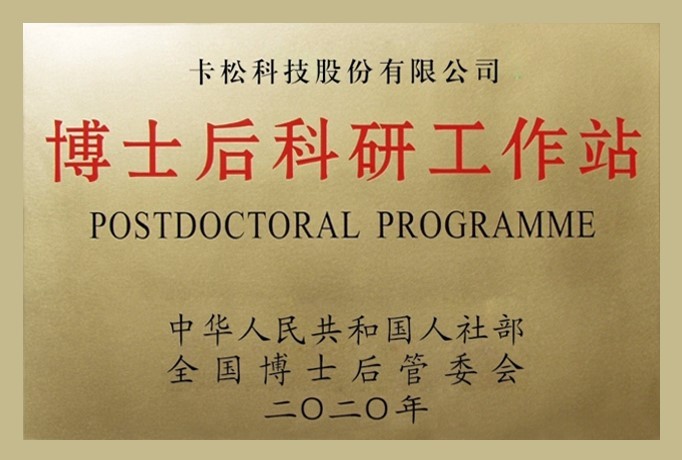 卡松科技股份有限公司

博士后科研工作站

POSTDOCTORAL PROGRAMME

中华人民共和国人社部
全国博士后管委会
二〇二〇年